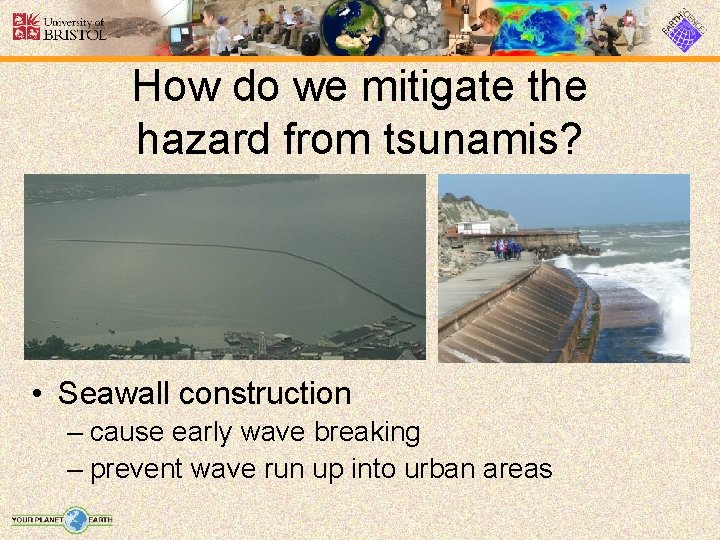 University of BRISTOL

EARTH SCIENCES

How do we mitigate the hazard from tsunamis?

• Seawall construction
– cause early wave breaking
– prevent wave run up into urban areas

YOUR PLANET EARTH